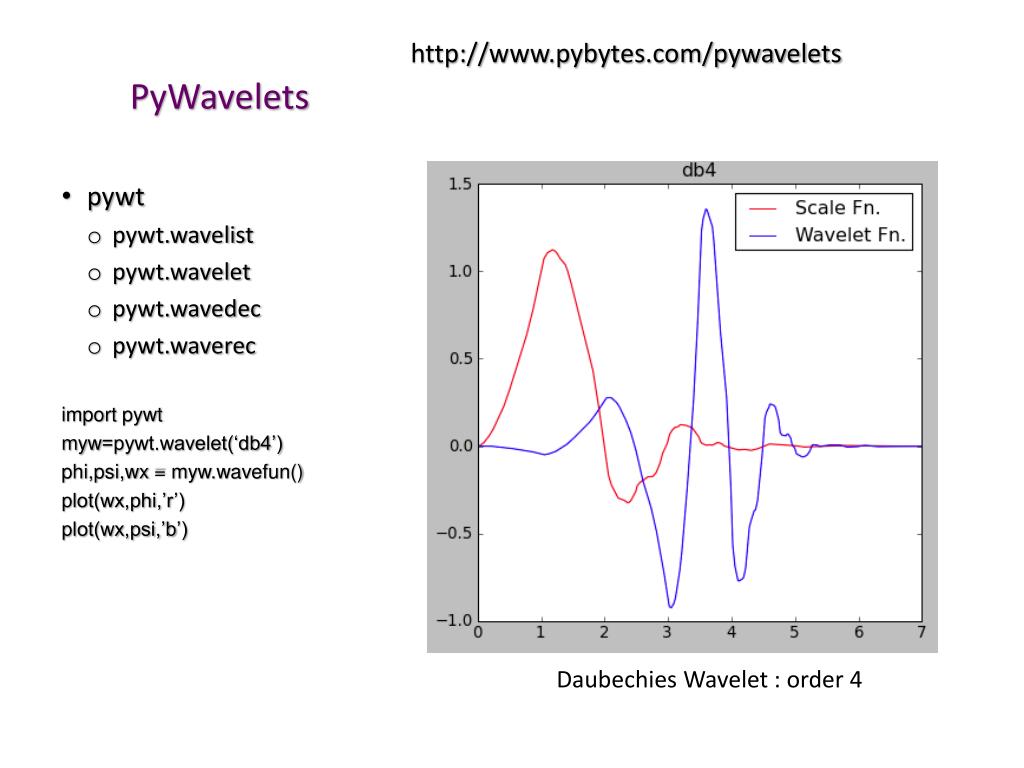 http://www.pybytes.com/pywavelets

PyWavelets

• pywt
  o pywt.wavelist
  o pywt.wavelet
  o pywt.wavedec
  o pywt.waverec

import pywt
myw=pywt.wavelet(‘db4’)
phi,psi,wx = myw.wavefun()
plot(wx,phi,’r’)
plot(wx,psi,’b’)

db4

Scale Fn.
Wavelet Fn.

1.5
1.0
0.5
0.0
−0.5
−1.0

0 1 2 3 4 5 6 7

Daubechies Wavelet : order 4